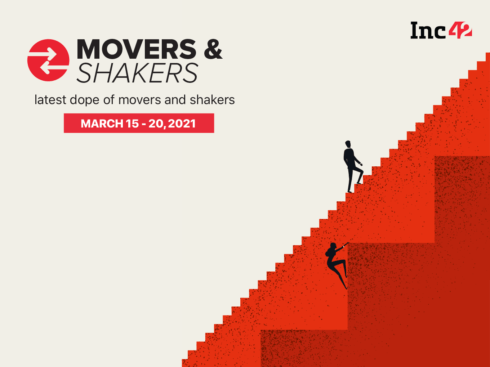 Inc42

MOVERS & SHAKERS

latest dope of movers and shakers

MARCH 15 - 20, 2021